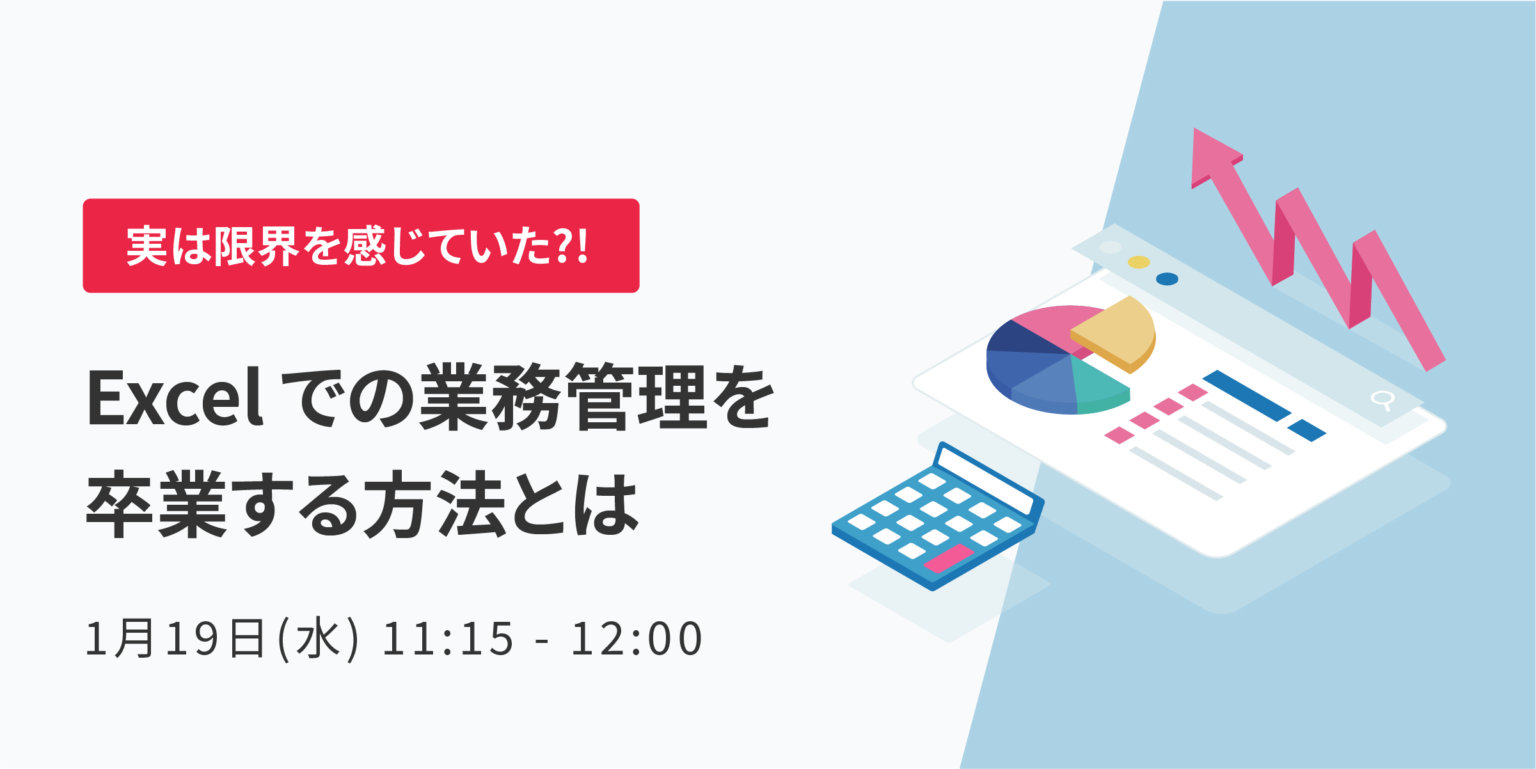 実は限界を感じていた?!

Excel での業務管理を卒業する方法とは

1月19日(水) 11:15 - 12:00